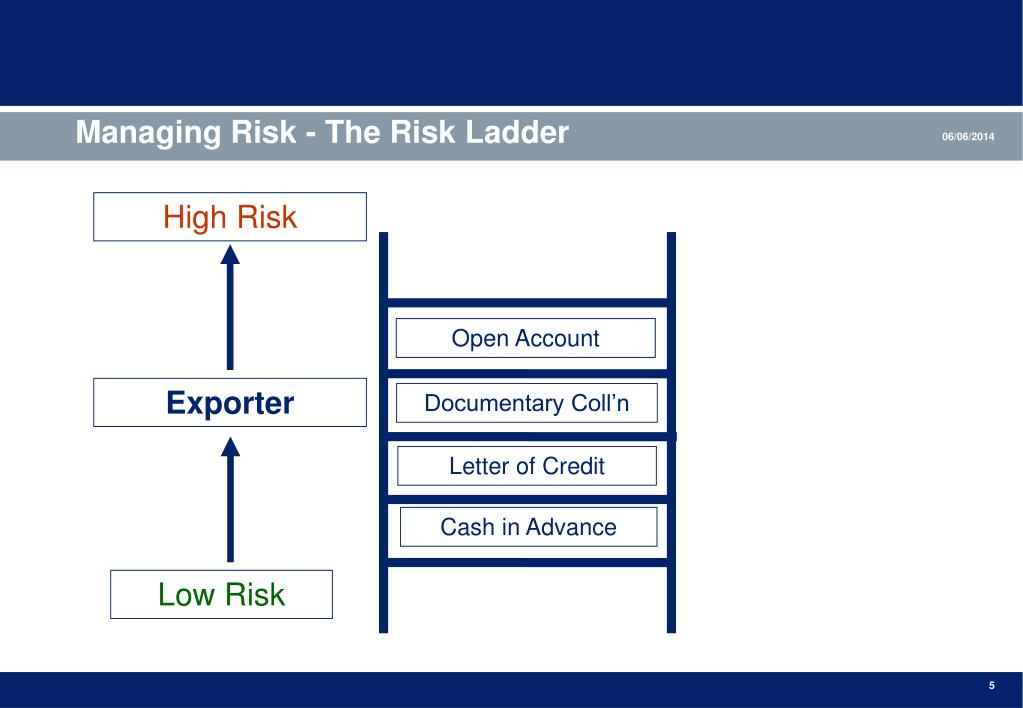 Managing Risk - The Risk Ladder

06/06/2014

High Risk

Exporter

Low Risk

Open Account

Documentary Coll'n

Letter of Credit

Cash in Advance

5